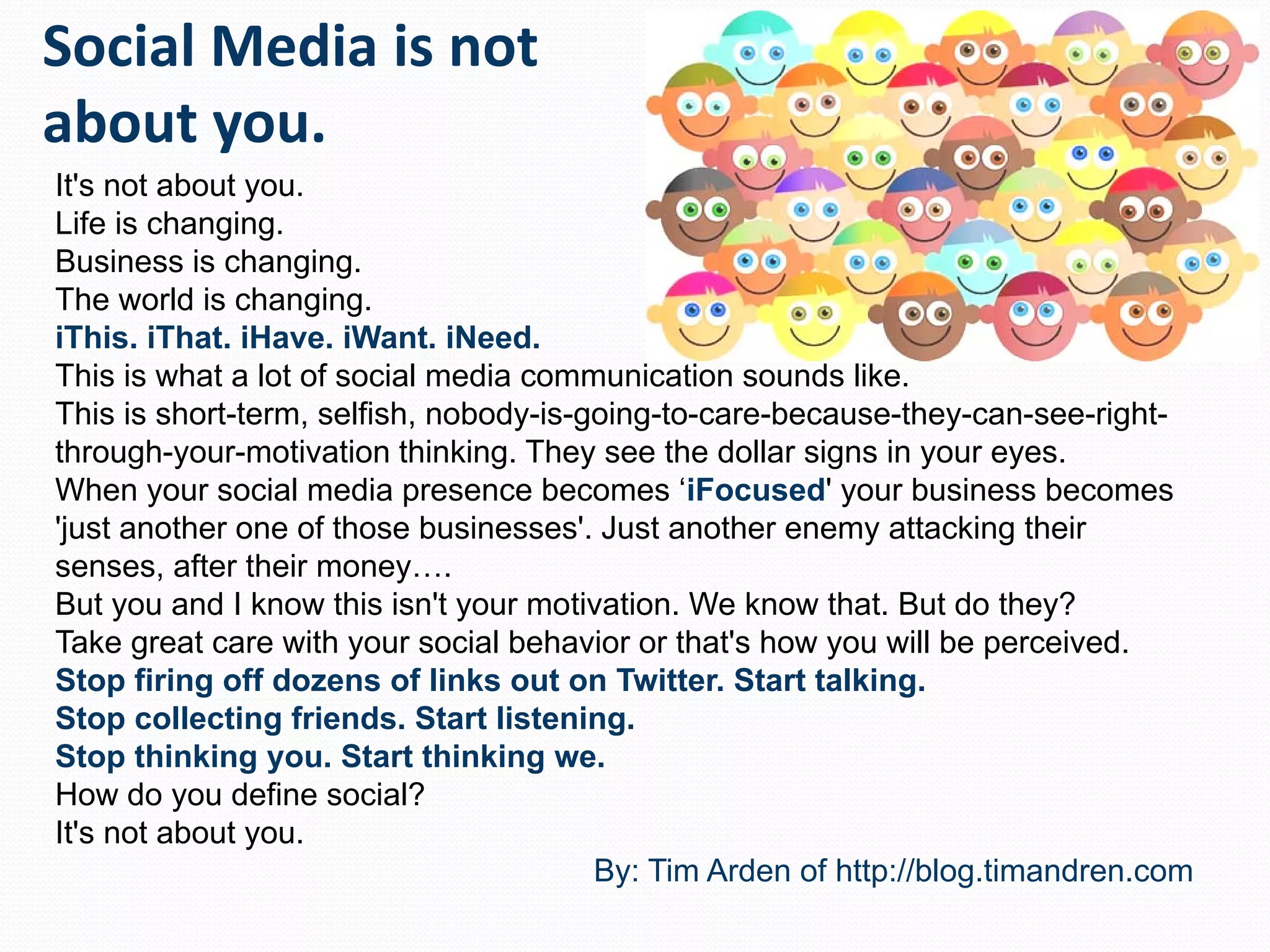 Social Media is not about you.

It's not about you.
Life is changing.
Business is changing.
The world is changing.
iThis. iThat. iHave. iWant. iNeed.
This is what a lot of social media communication sounds like.
This is short-term, selfish, nobody-is-going-to-care-because-they-can-see-right-through-your-motivation thinking. They see the dollar signs in your eyes.
When your social media presence becomes ‘iFocused' your business becomes 'just another one of those businesses'. Just another enemy attacking their senses, after their money….
But you and I know this isn't your motivation. We know that. But do they?
Take great care with your social behavior or that's how you will be perceived.
Stop firing off dozens of links out on Twitter. Start talking.
Stop collecting friends. Start listening.
Stop thinking you. Start thinking we.
How do you define social?
It's not about you.

By: Tim Arden of http://blog.timandren.com